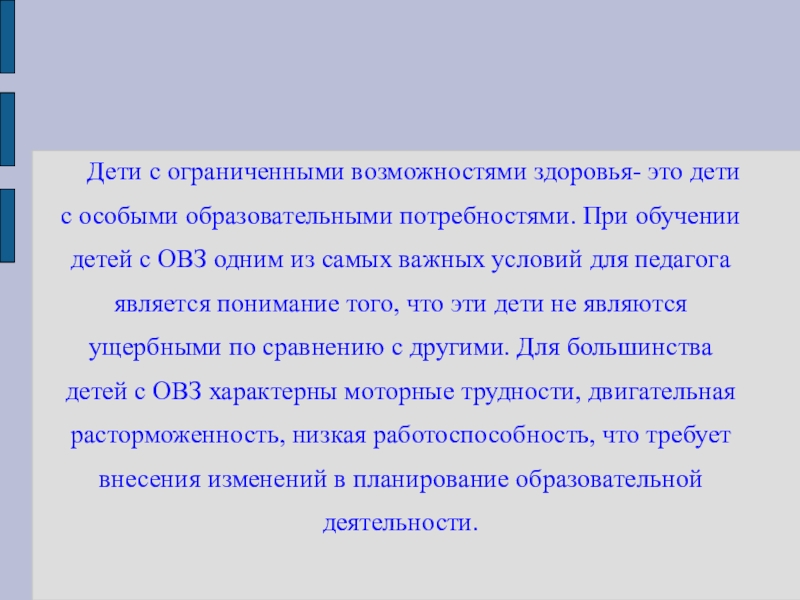 Дети с ограниченными возможностями здоровья- это дети с особыми образовательными потребностями. При обучении детей с ОВЗ одним из самых важных условий для педагога является понимание того, что эти дети не являются ущербными по сравнению с другими. Для большинства детей с ОВЗ характерны моторные трудности, двигательная расторможенность, низкая работоспособность, что требует внесения изменений в планирование образовательной деятельности.